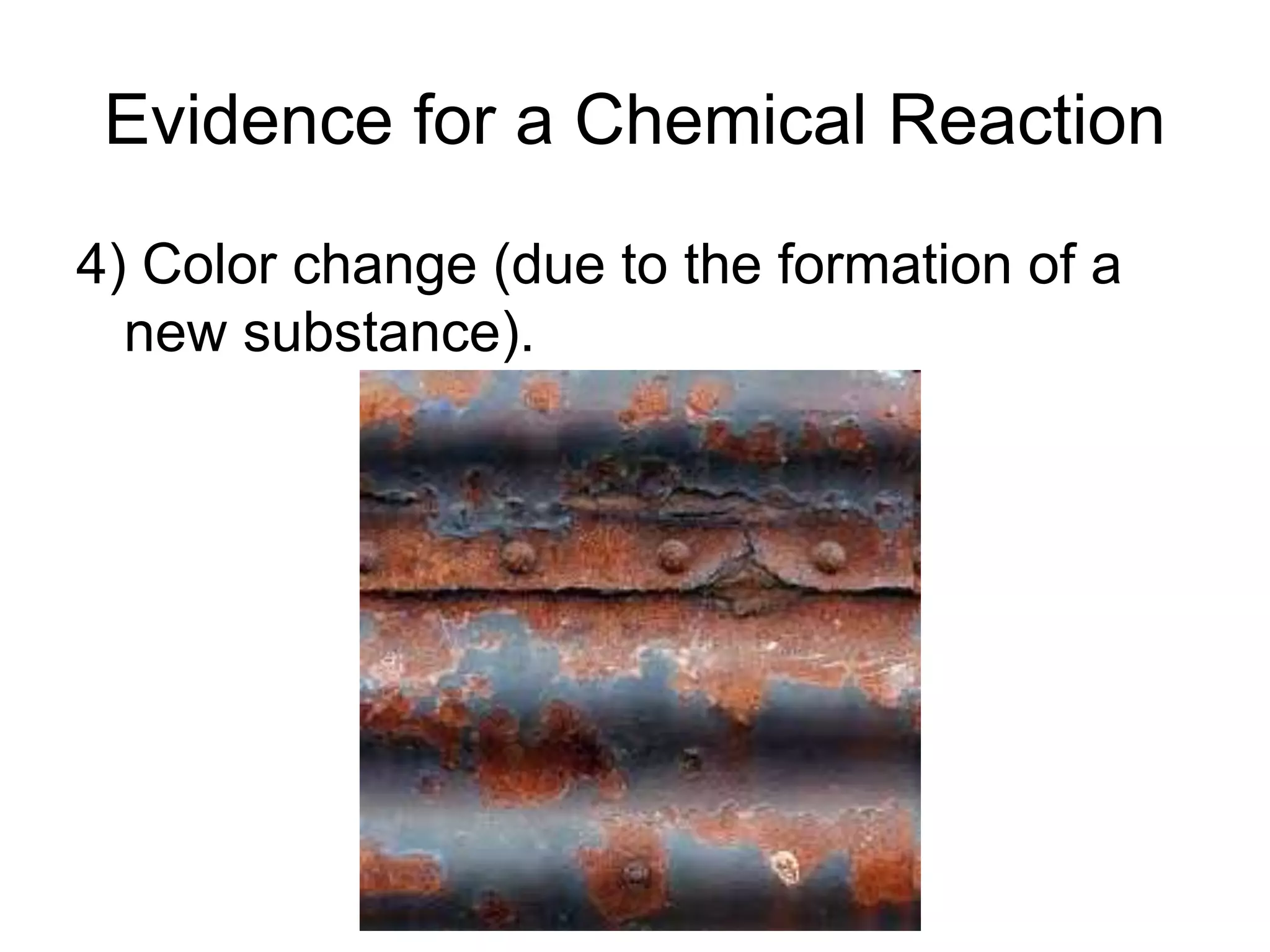 Evidence for a Chemical Reaction

4) Color change (due to the formation of a new substance).